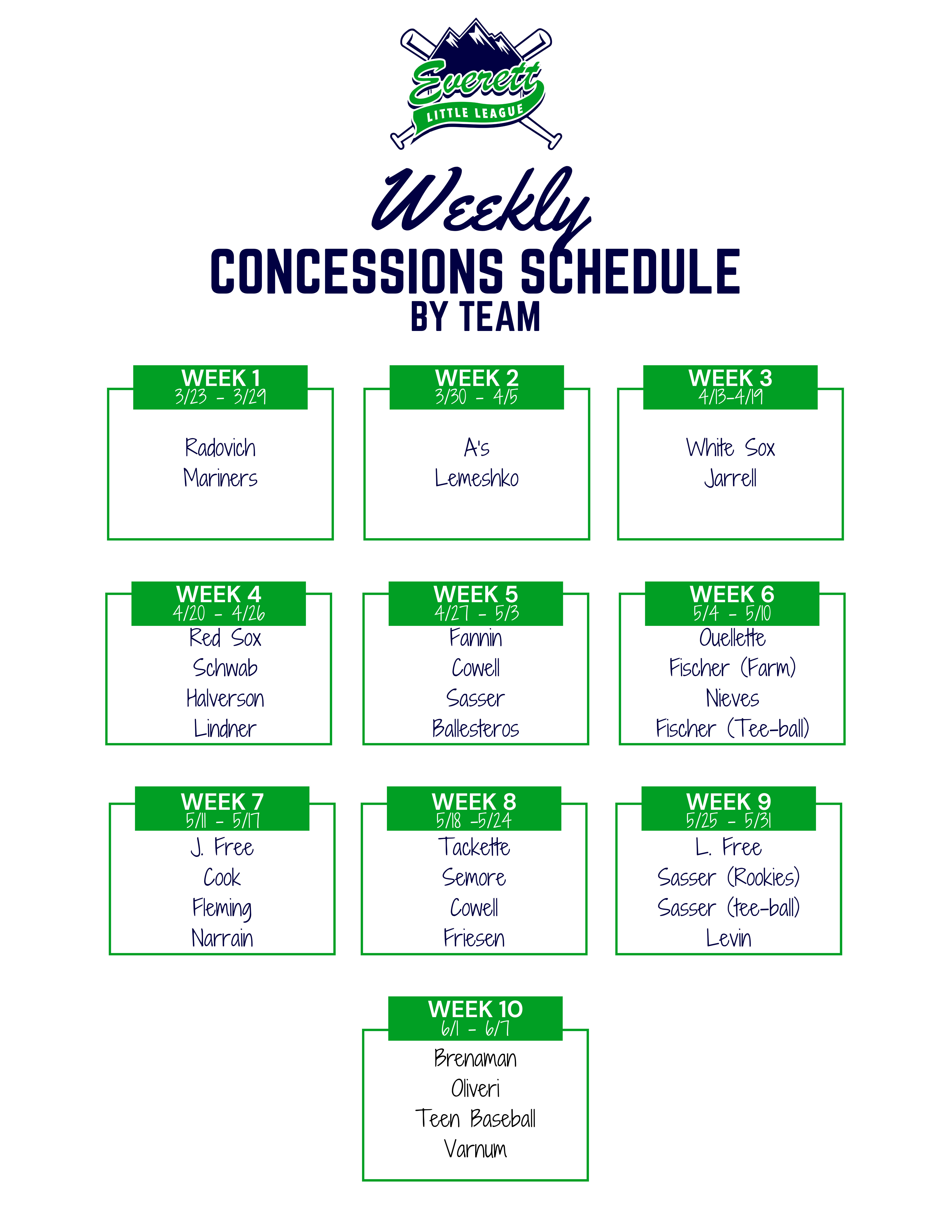 Everett
LITTLE LEAGUE

Weekly
CONCESSIONS SCHEDULE
BY TEAM

WEEK 1
3/23 - 3/29
Radovich
Mariners

WEEK 2
3/30 - 4/5
A's
Lemeshko

WEEK 3
4/13-4/19
White Sox
Jarrell

WEEK 4
4/20 - 4/26
Red Sox
Schwab
Halverson
Lindner

WEEK 5
4/27 - 5/3
Fannin
Cowell
Sasser
Ballesteros

WEEK 6
5/4 - 5/10
Ouellette
Fischer (Farm)
Nieves
Fischer (Tee-ball)

WEEK 7
5/11 - 5/17
J. Free
Cook
Fleming
Narrain

WEEK 8
5/18 -5/24
Tackette
Semore
Cowell
Friesen

WEEK 9
5/25 - 5/31
L. Free
Sasser (Rookies)
Sasser (tee-ball)
Levin

WEEK 10
6/1 - 6/7
Brenaman
Oliveri
Teen Baseball
Varnum